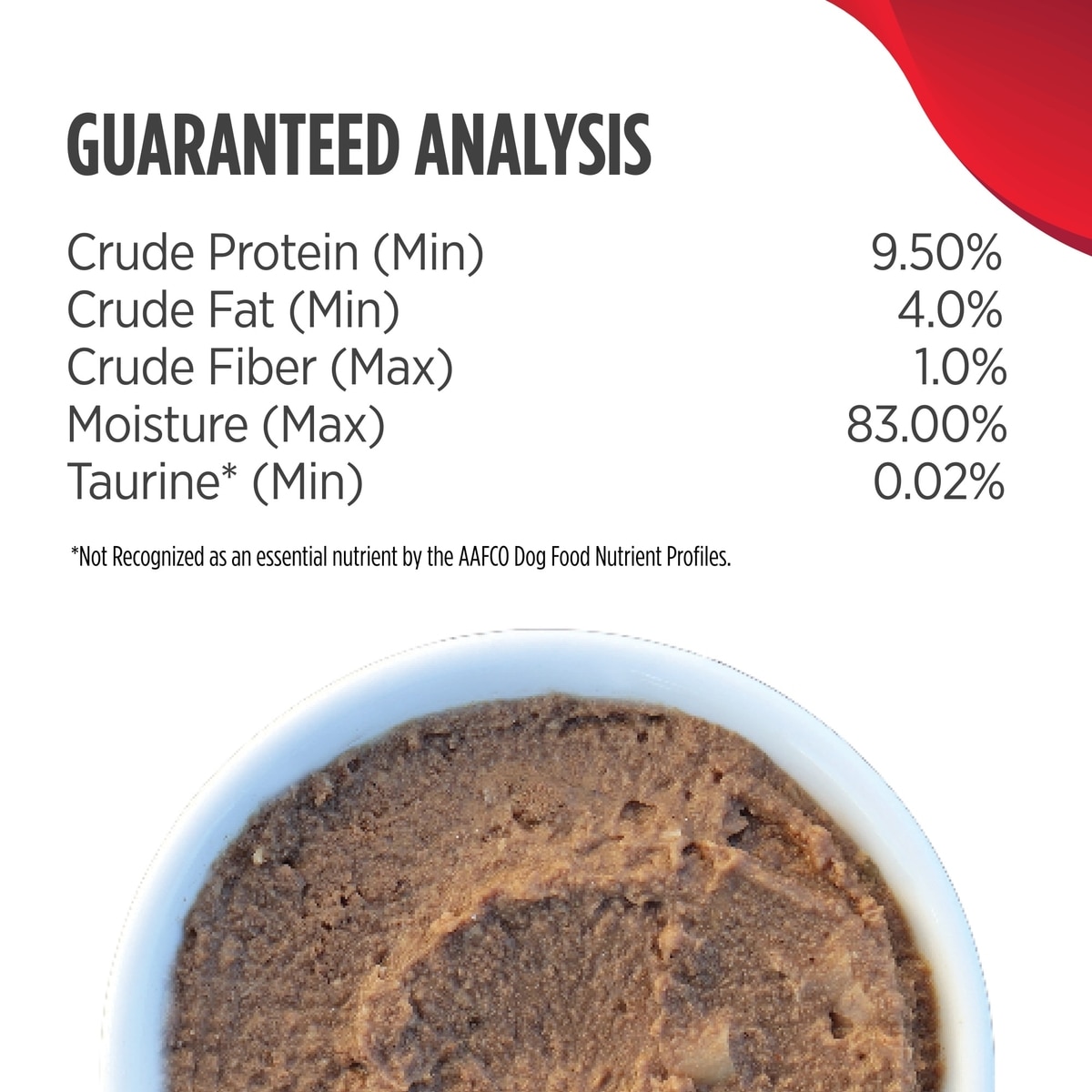 GUARANTEED ANALYSIS

| | |
|---|---|
| Crude Protein (Min) | 9.50% |
| Crude Fat (Min) | 4.0% |
| Crude Fiber (Max) | 1.0% |
| Moisture (Max) | 83.00% |
| Taurine* (Min) | 0.02% |

*Not Recognized as an essential nutrient by the AAFCO Dog Food Nutrient Profiles.